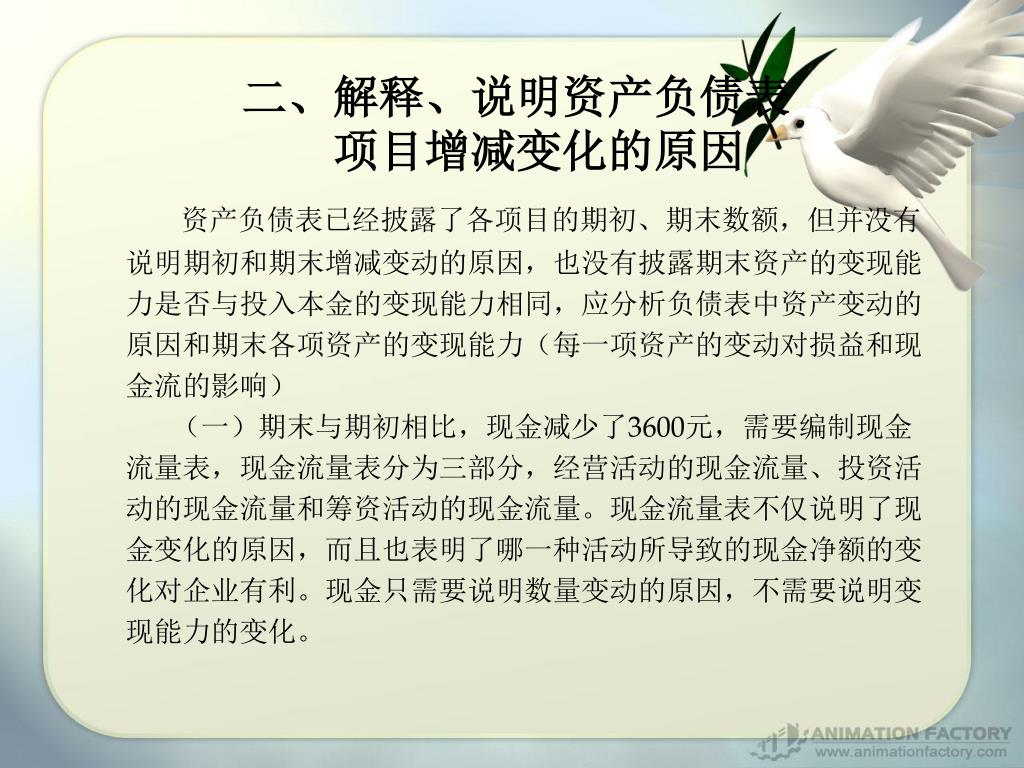 二、解释、说明资产负债表项目增减变化的原因

资产负债表已经披露了各项目的期初、期末数额，但并没有说明期初和期末增减变动的原因，也没有披露期末资产的变现能力是否与投入本金的变现能力相同，应分析负债表中资产变动的原因和期末各项资产的变现能力（每一项资产的变动对损益和现金流的影响）

（一）期末与期初相比，现金减少了3600元，需要编制现金流量表，现金流量表分为三部分，经营活动的现金流量、投资活动的现金流量和筹资活动的现金流量。现金流量表不仅说明了现金变化的原因，而且也表明了哪一种活动所导致的现金净额的变化对企业有利。现金只需要说明数量变动的原因，不需要说明变现能力的变化。

ANIMATION FACTORY
www.animationfactory.com